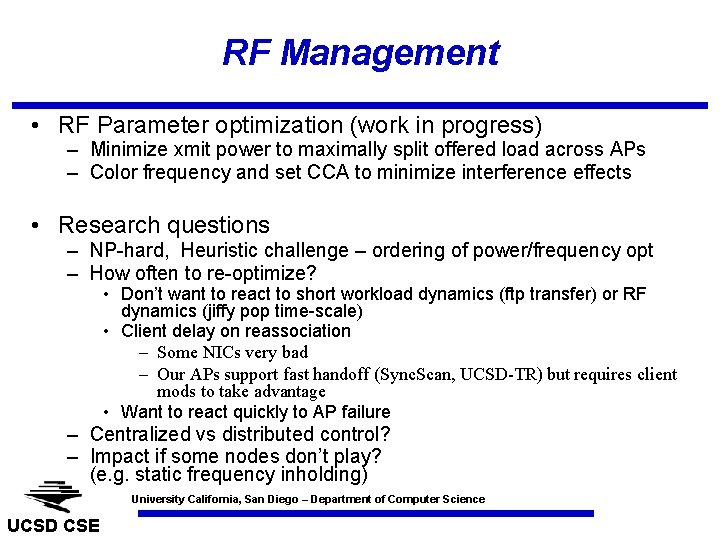 RF Management

• RF Parameter optimization (work in progress)
– Minimize xmit power to maximally split offered load across APs
– Color frequency and set CCA to minimize interference effects

• Research questions
– NP-hard, Heuristic challenge – ordering of power/frequency opt
– How often to re-optimize?
• Don't want to react to short workload dynamics (ftp transfer) or RF dynamics (jiffy pop time-scale)
• Client delay on reassociation
– Some NICs very bad
– Our APs support fast handoff (SyncScan, UCSD-TR) but requires client mods to take advantage
• Want to react quickly to AP failure
– Centralized vs distributed control?
– Impact if some nodes don't play? (e.g. static frequency inholding)

University California, San Diego – Department of Computer Science

UCSD CSE